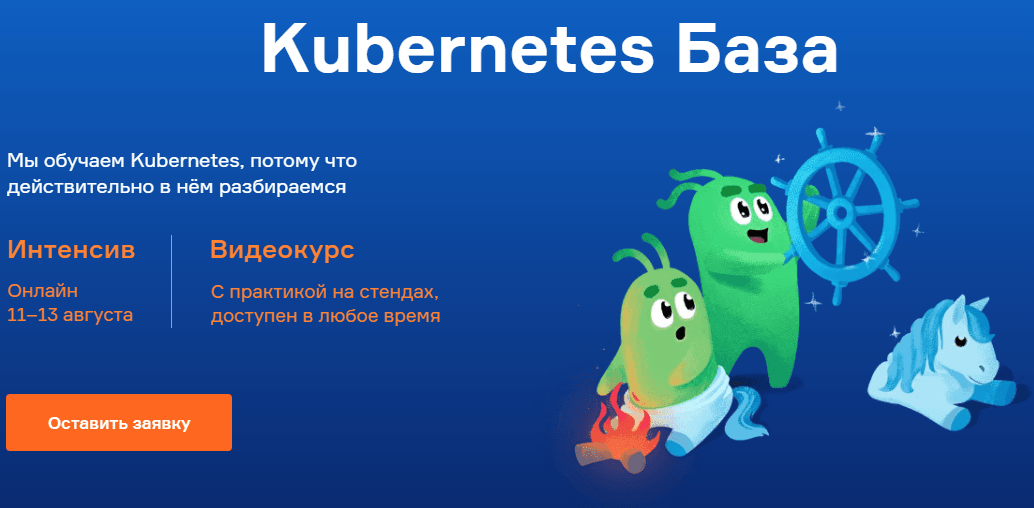 Kubernetes База

Мы обучаем Kubernetes, потому что действительно в нём разбираемся

Интенсив

Онлайн
11–13 августа

Видеокурс

С практикой на стендах, доступен в любое время

Оставить заявку